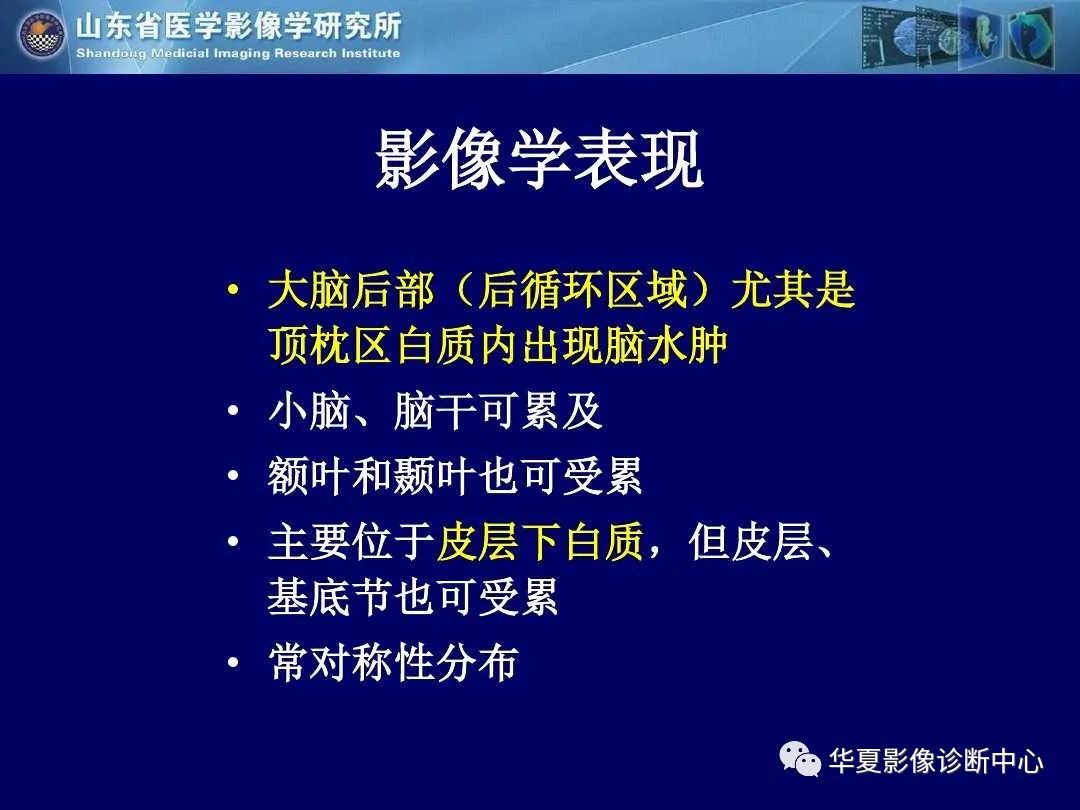 山东省医学影像学研究所
Shandong Medicial Imaging Research Institute

影像学表现

• 大脑后部（后循环区域）尤其是顶枕区白质内出现脑水肿
• 小脑、脑干可累及
• 额叶和颞叶也可受累
• 主要位于皮层下白质，但皮层、基底节也可受累
• 常对称性分布

华夏影像诊断中心